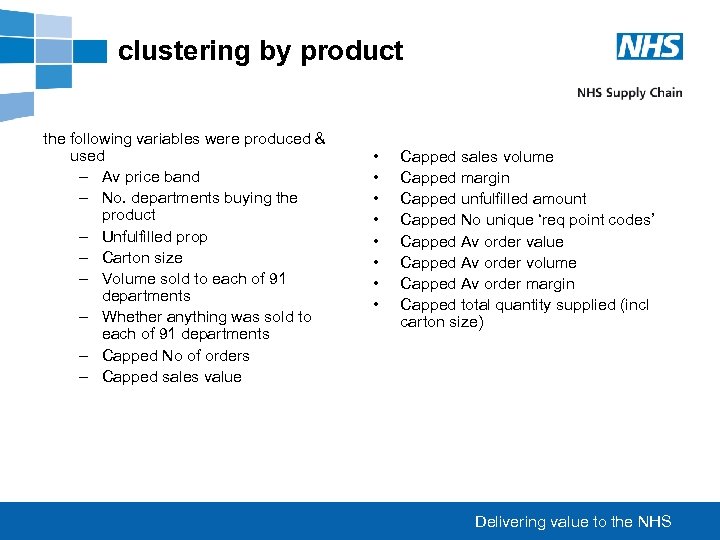 clustering by product

NHS

NHS Supply Chain

the following variables were produced & used
– Av price band
– No. departments buying the product
– Unfulfilled prop
– Carton size
– Volume sold to each of 91 departments
– Whether anything was sold to each of 91 departments
– Capped No of orders
– Capped sales value

• Capped sales volume
• Capped margin
• Capped unfulfilled amount
• Capped No unique ‘req point codes’
• Capped Av order value
• Capped Av order volume
• Capped Av order margin
• Capped total quantity supplied (incl carton size)

Delivering value to the NHS